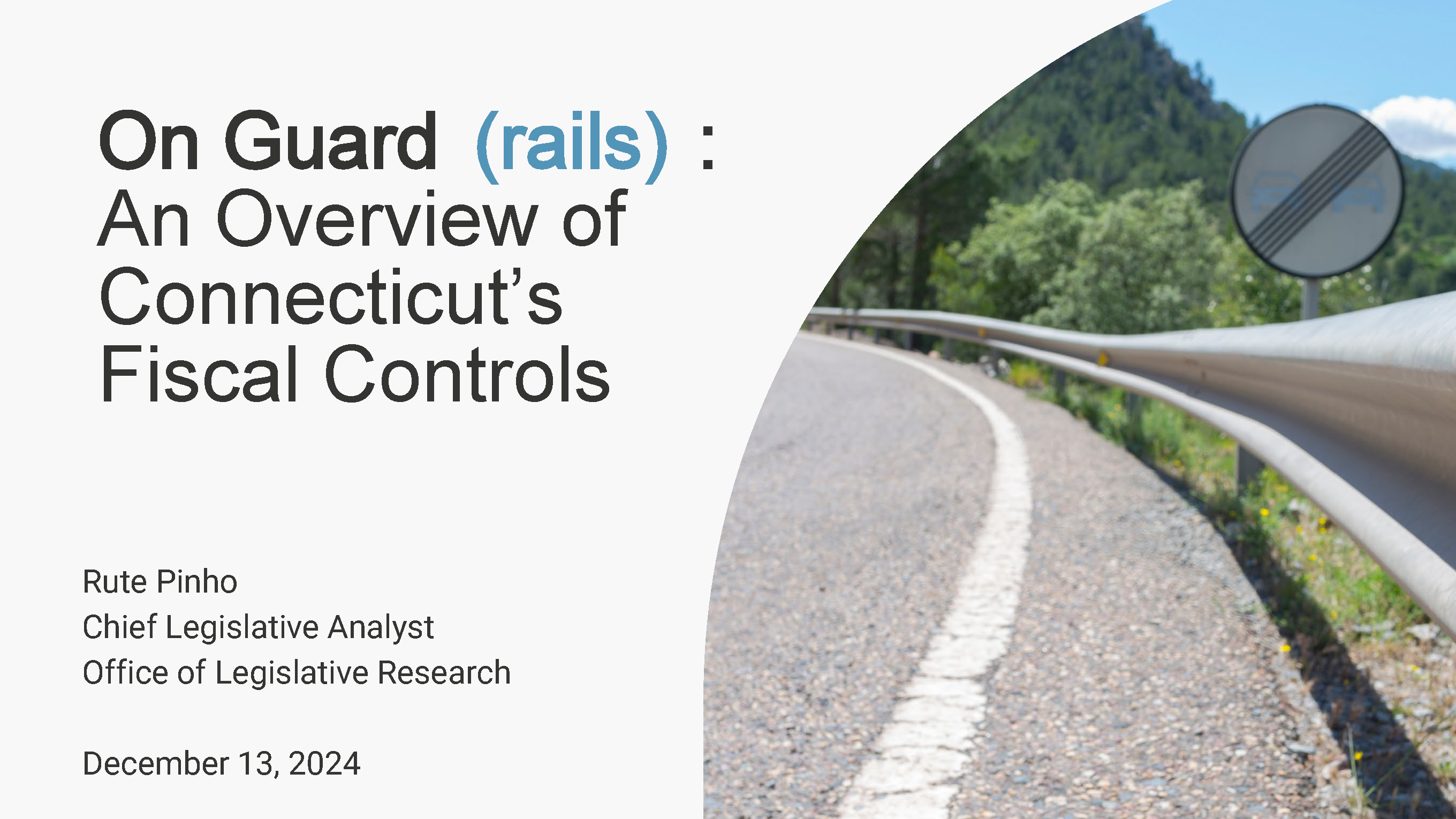 On Guard (rails) : An Overview of Connecticut's Fiscal Controls

Rute Pinho
Chief Legislative Analyst
Office of Legislative Research

December 13, 2024